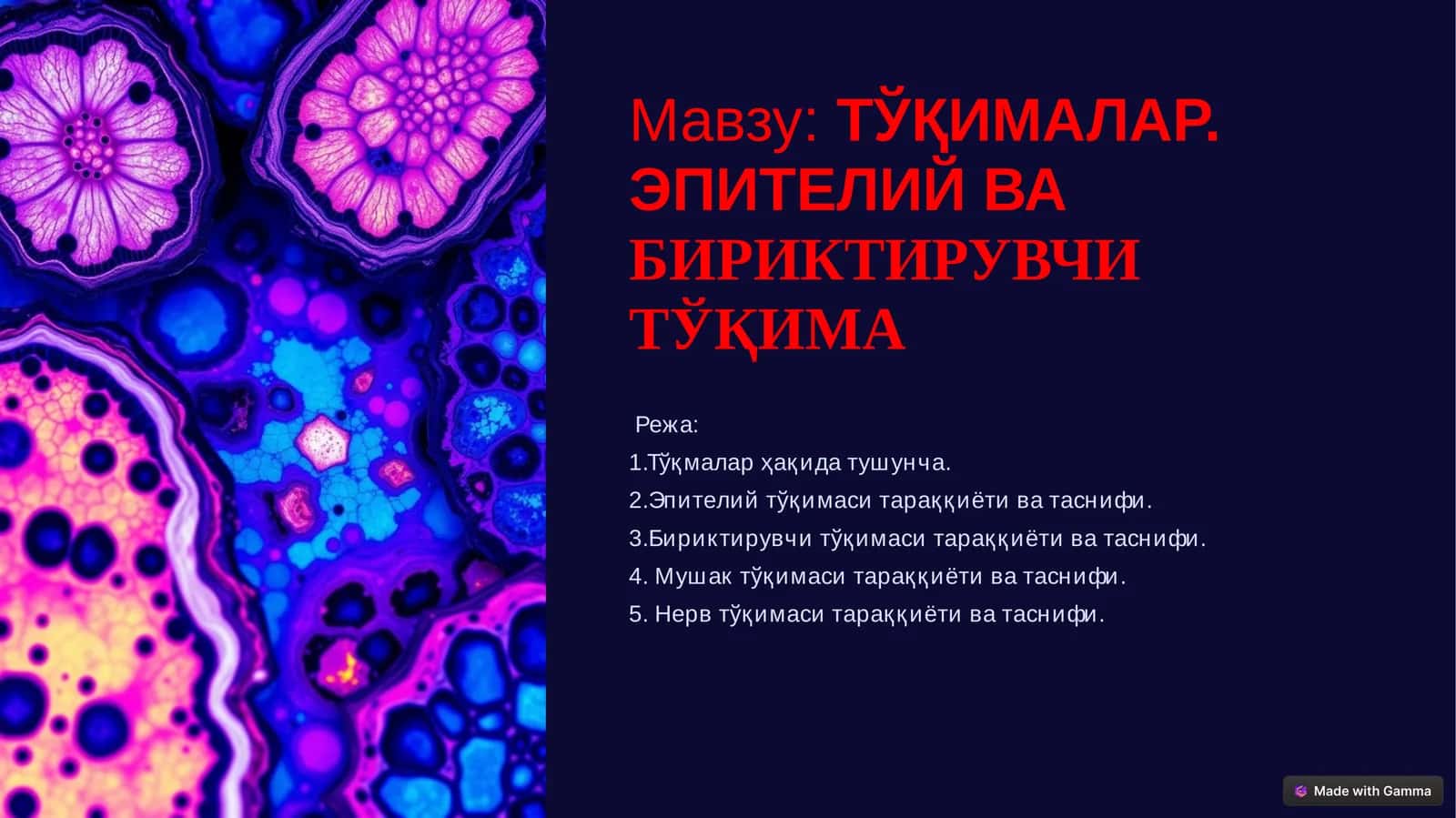 Мавзу: ТЎҚИМАЛАР. ЭПИТЕЛИЙ ВА БИРИКТИРУВЧИ ТЎҚИМА

Режа:
1.Тўқмалар ҳақида тушунча.
2.Эпителий тўқимаси тараққиёти ва таснифи.
3.Бириктирувчи тўқимаси тараққиёти ва таснифи.
4. Мушак тўқимаси тараққиёти ва таснифи.
5. Нерв тўқимаси тараққиёти ва таснифи.

Made with Gamma